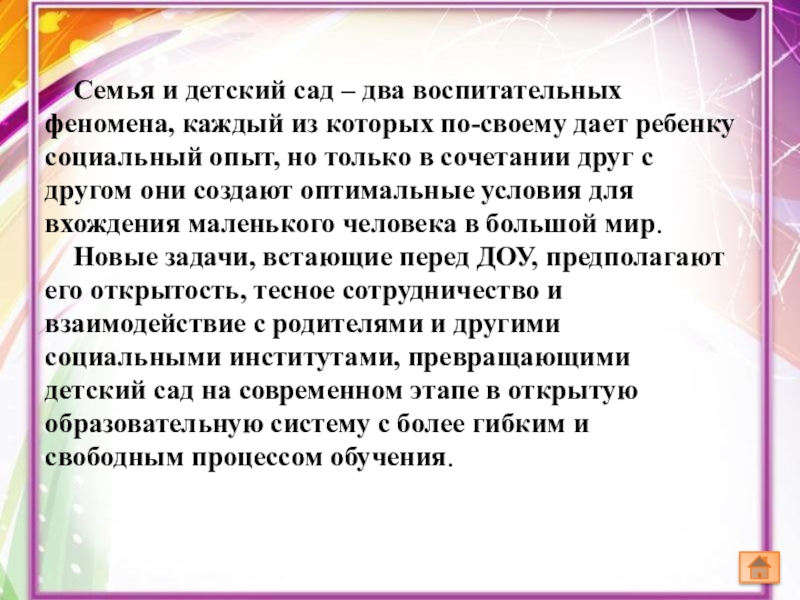 Семья и детский сад – два воспитательных феномена, каждый из которых по-своему дает ребенку социальный опыт, но только в сочетании друг с другом они создают оптимальные условия для вхождения маленького человека в большой мир.

Новые задачи, встающие перед ДОУ, предполагают его открытость, тесное сотрудничество и взаимодействие с родителями и другими социальными институтами, превращающими детский сад на современном этапе в открытую образовательную систему с более гибким и свободным процессом обучения.